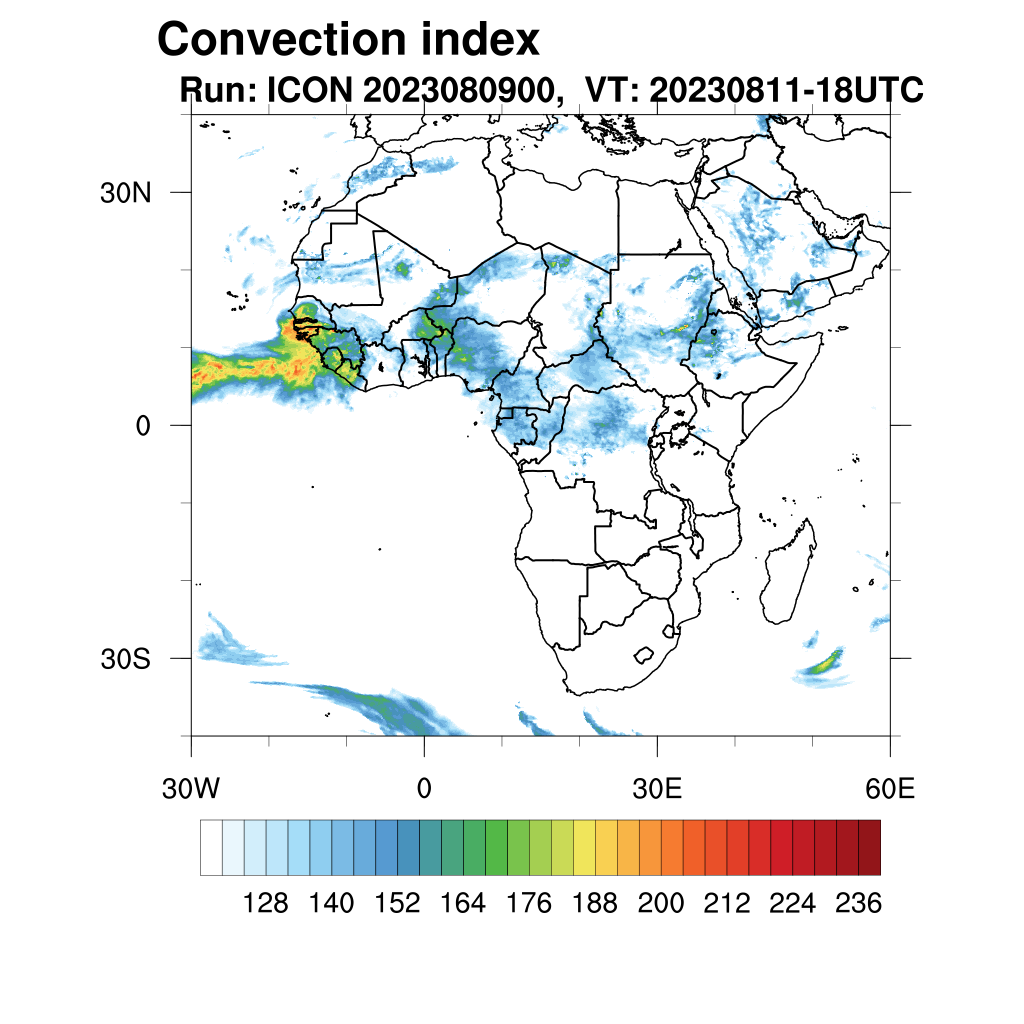 Convection index
Run: ICON 2023080900, VT: 20230811-18UTC

30N
0
30S

30W
0
30E
60E

128 140 152 164 176 188 200 212 224 236